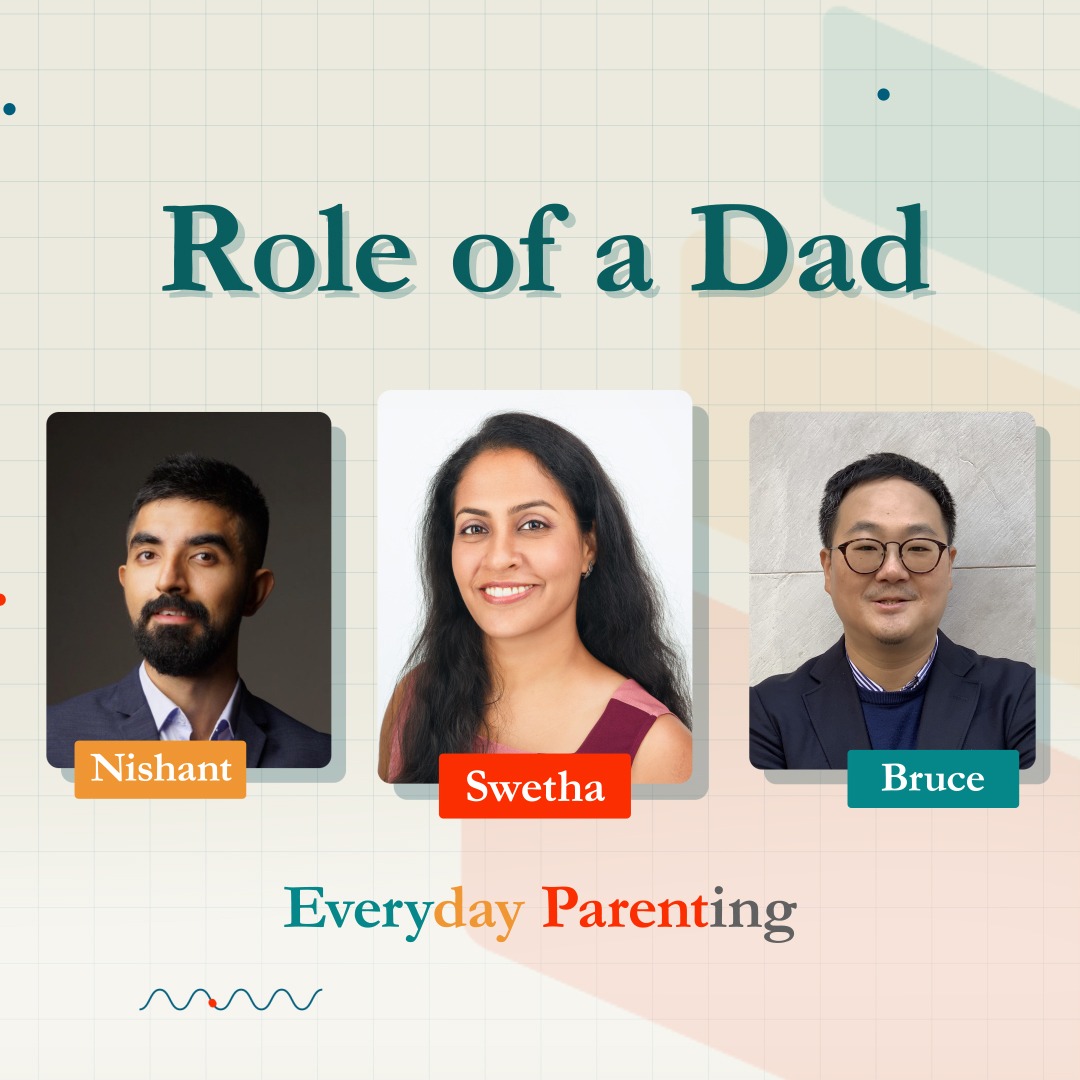 Role of a Dad

Nishant

Swetha

Bruce

Everyday Parenting